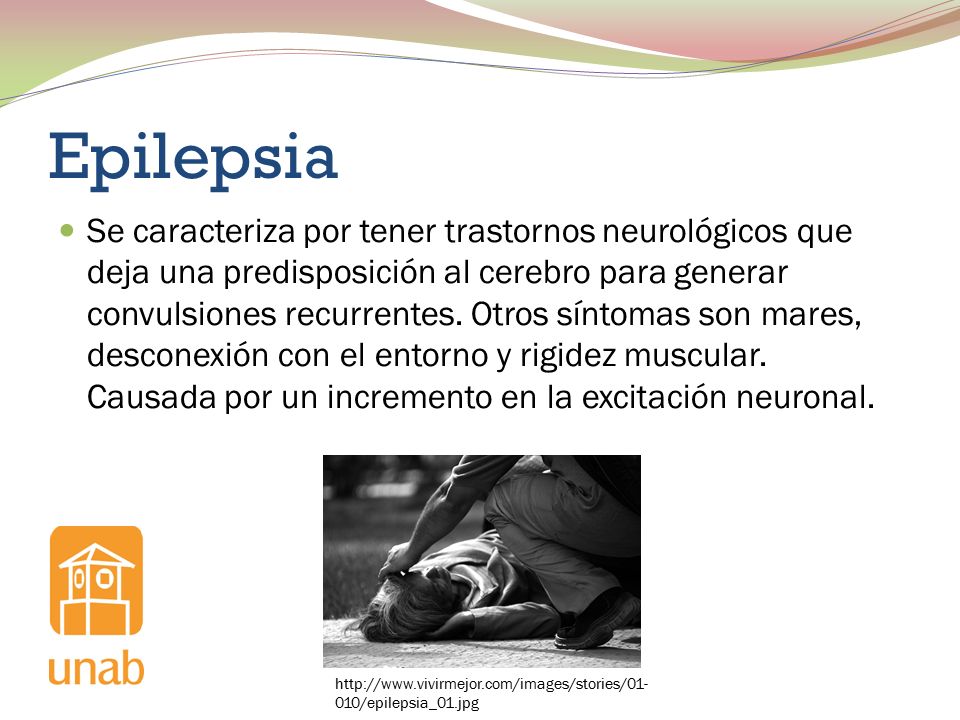 Epilepsia

Se caracteriza por tener trastornos neurológicos que deja una predisposición al cerebro para generar convulsiones recurrentes. Otros síntomas son mares, desconexión con el entorno y rigidez muscular. Causada por un incremento en la excitación neuronal.

unab

http://www.vivirmejor.com/images/stories/01-010/epilepsia_01.jpg